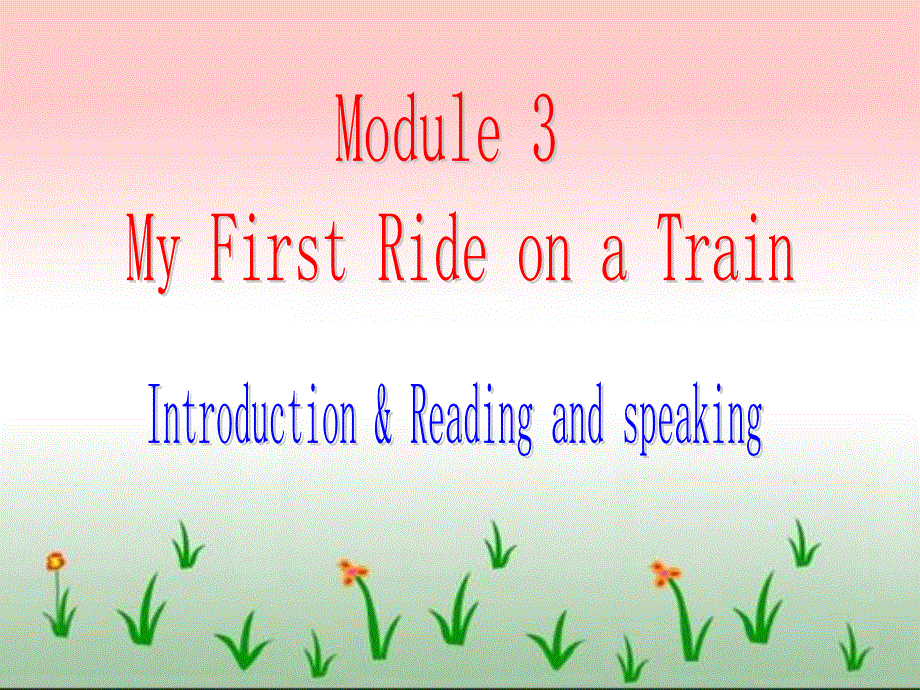 Module 3
My First Ride on a Train

Introduction & Reading and speaking